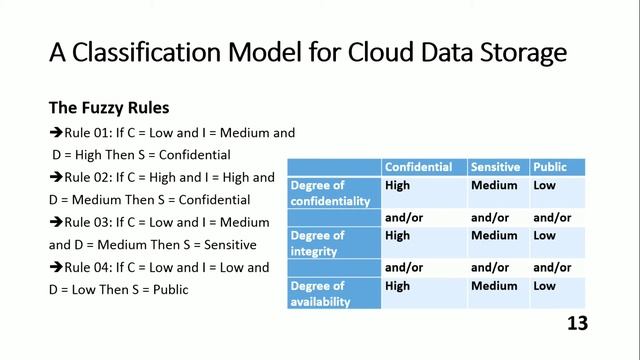 A Classification Model for Cloud Data Storage

The Fuzzy Rules

➔Rule 01: If C = Low and I = Medium and D = High Then S = Confidential

➔Rule 02: If C = High and I = High and D = Medium Then S = Confidential

➔Rule 03: If C = Low and I = Medium and D = Medium Then S = Sensitive

➔Rule 04: If C = Low and I = Low and D = Low Then S = Public

| | Confidential | Sensitive | Public |
|---|---|---|---|
| Degree of confidentiality | High | Medium | Low |
| | and/or | and/or | and/or |
| Degree of integrity | High | Medium | Low |
| | and/or | and/or | and/or |
| Degree of availability | High | Medium | Low |

13